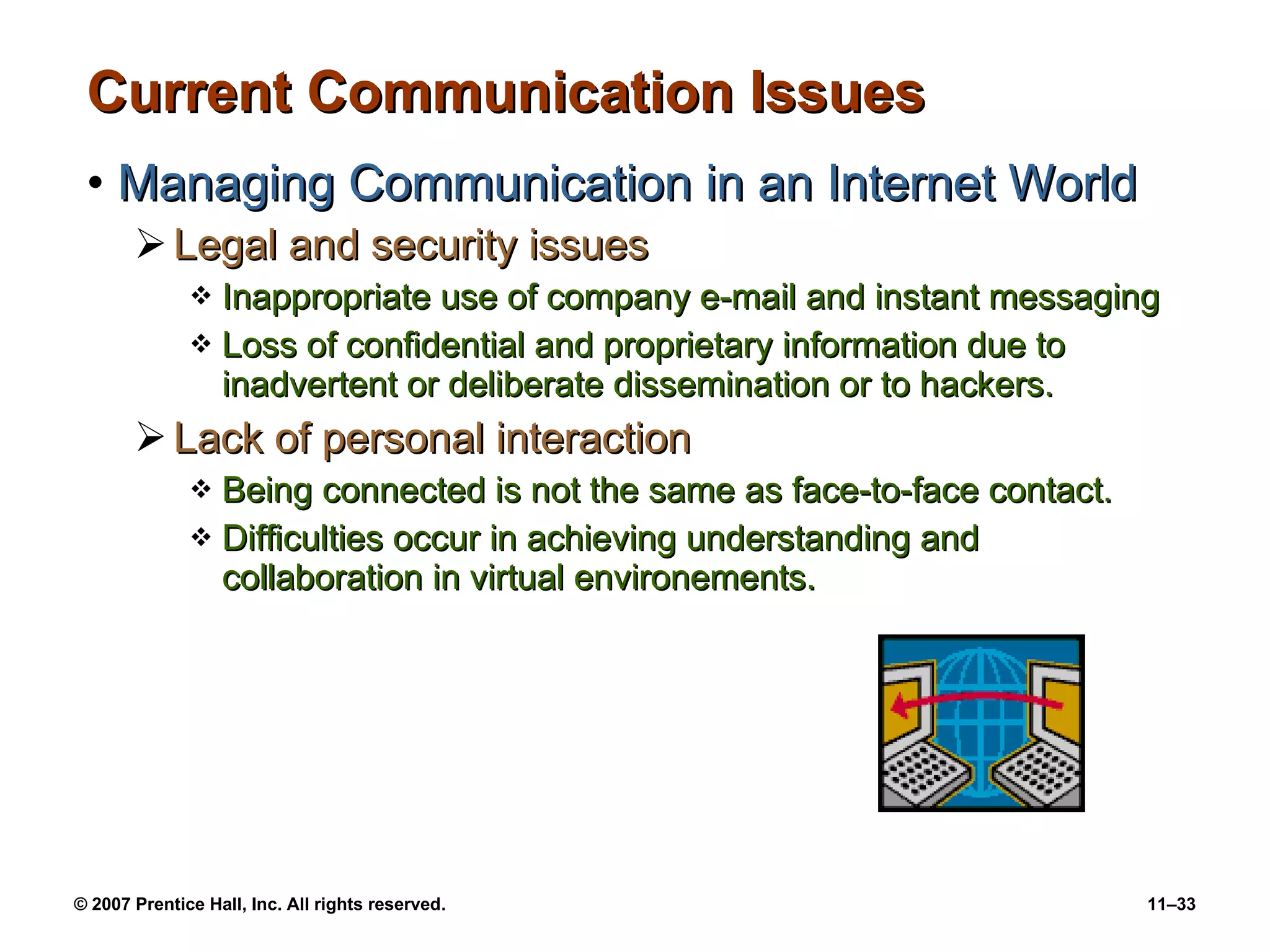 Current Communication Issues

• Managing Communication in an Internet World

➢ Legal and security issues

❖ Inappropriate use of company e-mail and instant messaging

❖ Loss of confidential and proprietary information due to inadvertent or deliberate dissemination or to hackers.

➢ Lack of personal interaction

❖ Being connected is not the same as face-to-face contact.

❖ Difficulties occur in achieving understanding and collaboration in virtual environements.

© 2007 Prentice Hall, Inc. All rights reserved.

11–33